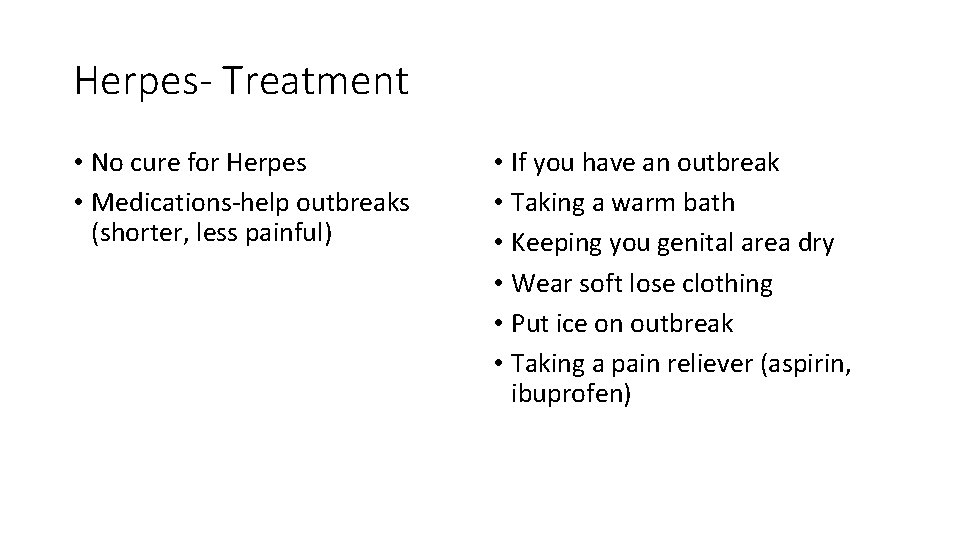 Herpes- Treatment

• No cure for Herpes
• Medications-help outbreaks (shorter, less painful)

• If you have an outbreak
• Taking a warm bath
• Keeping you genital area dry
• Wear soft lose clothing
• Put ice on outbreak
• Taking a pain reliever (aspirin, ibuprofen)